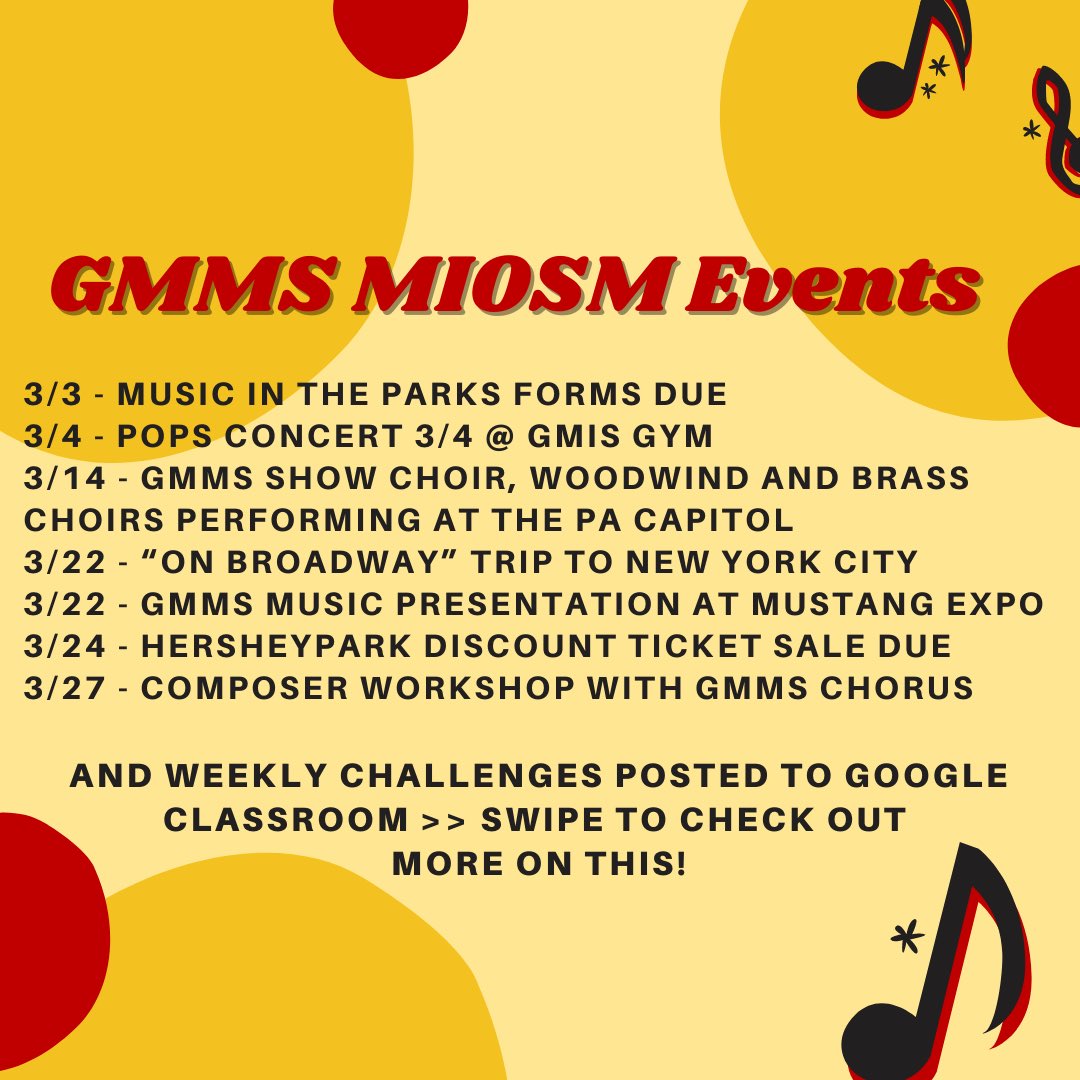 GMMS MIOSM Events

3/3 - MUSIC IN THE PARKS FORMS DUE
3/4 - POPS CONCERT 3/4 @ GMIS GYM
3/14 - GMMS SHOW CHOIR, WOODWIND AND BRASS CHOIRS PERFORMING AT THE PA CAPITOL
3/22 - “ON BROADWAY” TRIP TO NEW YORK CITY
3/22 - GMMS MUSIC PRESENTATION AT MUSTANG EXPO
3/24 - HERSHEYPARK DISCOUNT TICKET SALE DUE
3/27 - COMPOSER WORKSHOP WITH GMMS CHORUS

AND WEEKLY CHALLENGES POSTED TO GOOGLE CLASSROOM >> SWIPE TO CHECK OUT MORE ON THIS!